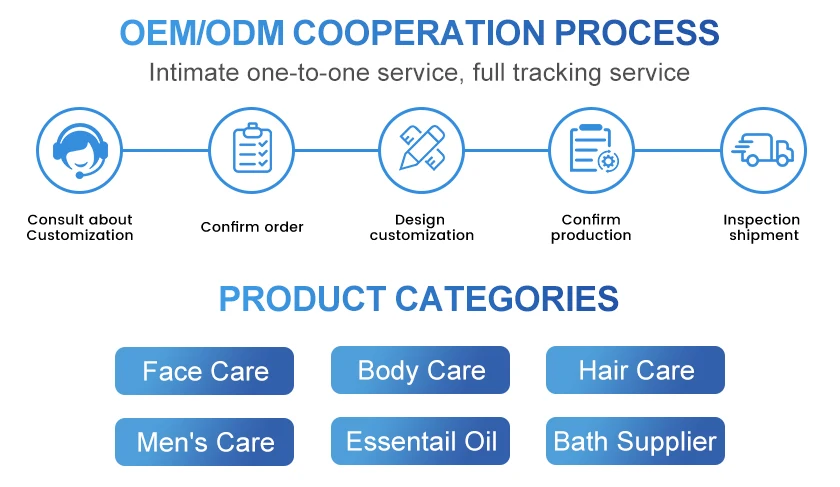 OEM/ODM COOPERATION PROCESS
Intimate one-to-one service, full tracking service

Consult about Customization

Confirm order

Design customization

Confirm production

Inspection shipment

PRODUCT CATEGORIES

Face Care

Body Care

Hair Care

Men's Care

Essentail Oil

Bath Supplier